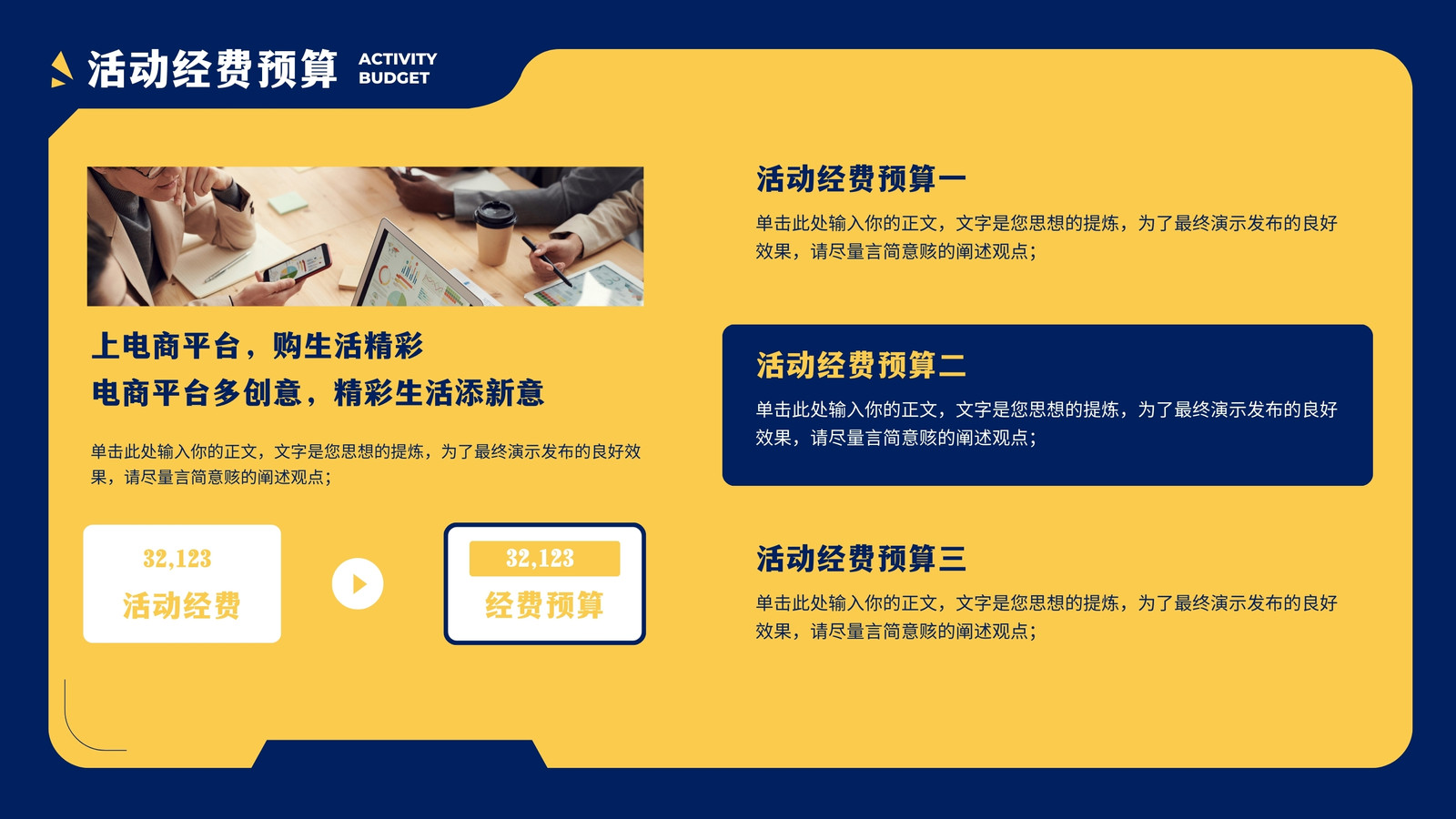 活动经费预算 ACTIVITY BUDGET

上电商平台，购生活精彩
电商平台多创意，精彩生活添新意

单击此处输入你的正文，文字是您思想的提炼，为了最终演示发布的良好效果，请尽量言简意赅的阐述观点；

32,123
活动经费

32,123
经费预算

活动经费预算一
单击此处输入你的正文，文字是您思想的提炼，为了最终演示发布的良好效果，请尽量言简意赅的阐述观点；

活动经费预算二
单击此处输入你的正文，文字是您思想的提炼，为了最终演示发布的良好效果，请尽量言简意赅的阐述观点；

活动经费预算三
单击此处输入你的正文，文字是您思想的提炼，为了最终演示发布的良好效果，请尽量言简意赅的阐述观点；